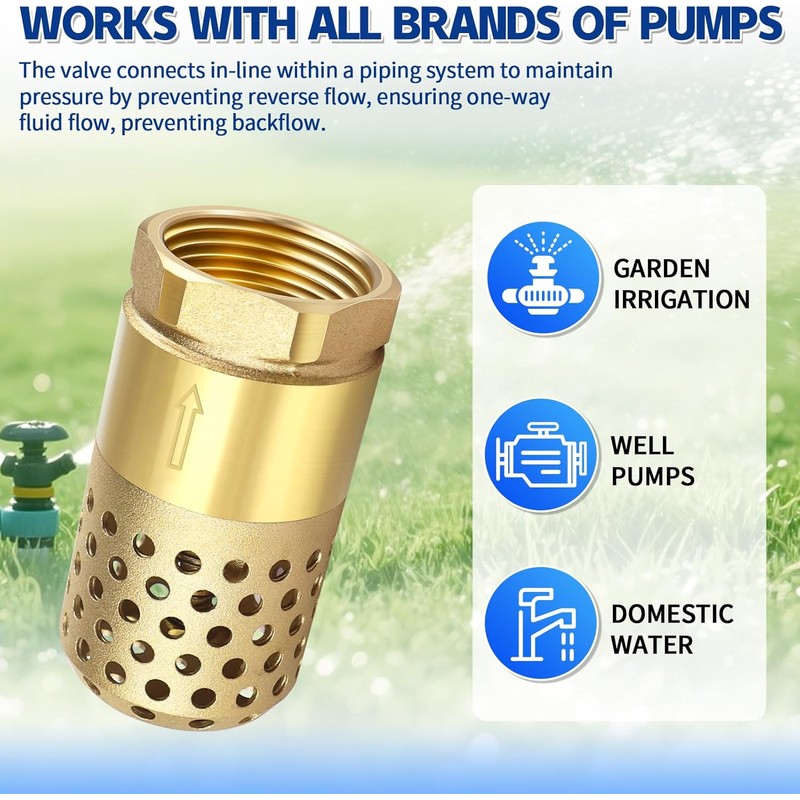 WORKS WITH ALL BRANDS OF PUMPS

The valve connects in-line within a piping system to maintain pressure by preventing reverse flow, ensuring one-way fluid flow, preventing backflow.

GARDEN
IRRIGATION

WELL
PUMPS

DOMESTIC
WATER